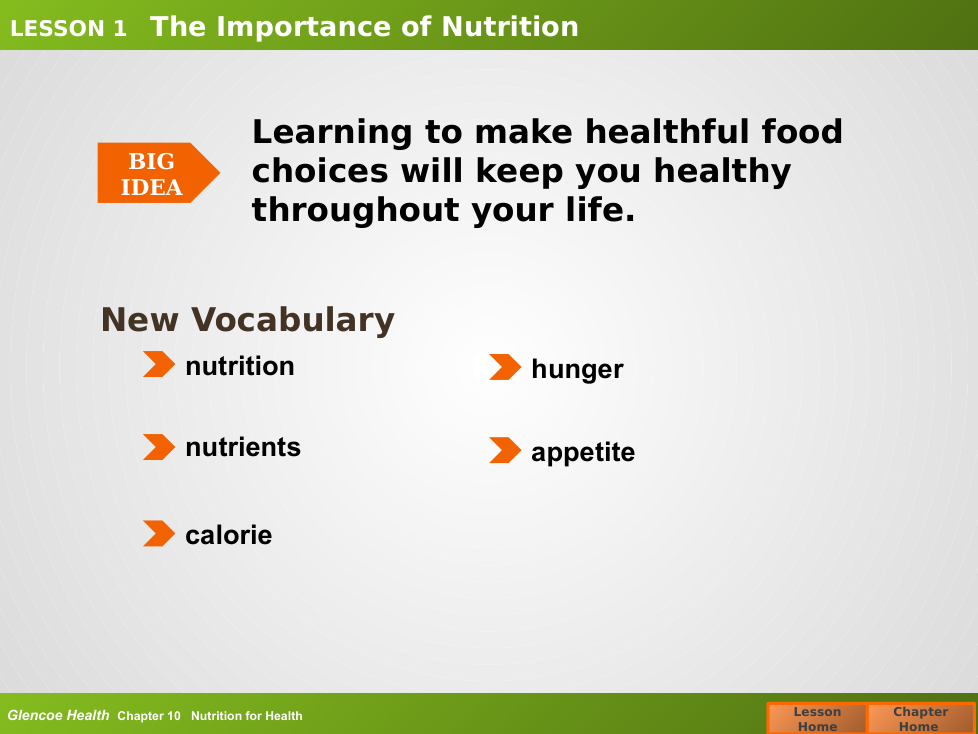 LESSON 1 The Importance of Nutrition

BIG IDEA

Learning to make healthful food choices will keep you healthy throughout your life.

New Vocabulary

nutrition

nutrients

calorie

hunger

appetite

Glencoe Health Chapter 10 Nutrition for Health

Lesson Home

Chapter Home